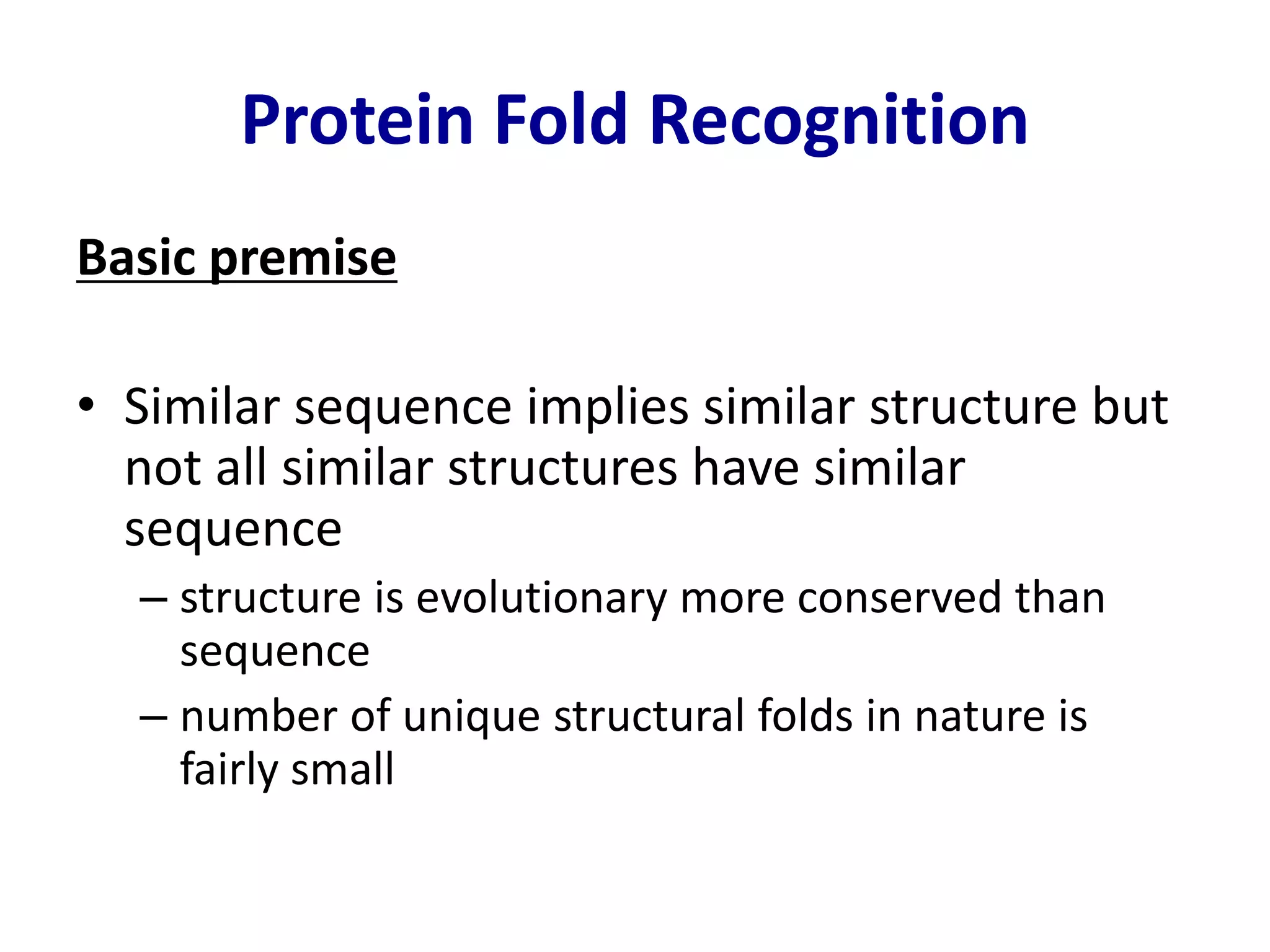 Protein Fold Recognition

Basic premise

• Similar sequence implies similar structure but not all similar structures have similar sequence
– structure is evolutionary more conserved than sequence
– number of unique structural folds in nature is fairly small